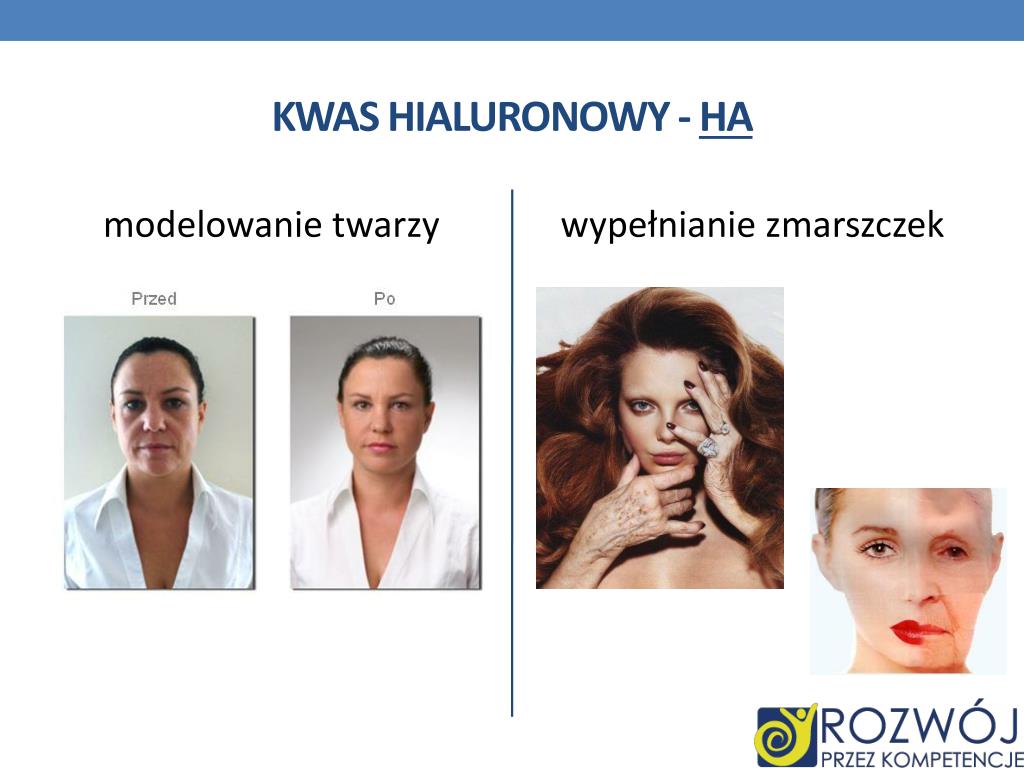 KWAS HIALURONOWY - HA

modelowanie twarzy

Przed

Po

wypełnianie zmarszczek

ROZWÓJ
PRZEZ KOMPETENCJE